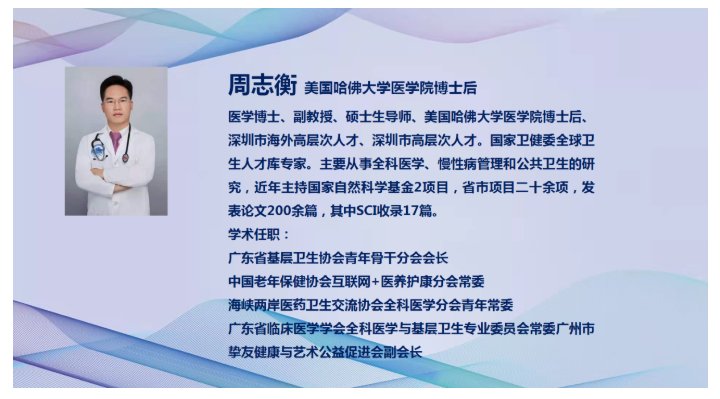 周志衡 美国哈佛大学医学院博士后

医学博士、副教授、硕士生导师、美国哈佛大学医学院博士后、深圳市海外高层次人才、深圳市高层次人才。国家卫健委全球卫生人才库专家。主要从事全科医学、慢性病管理和公共卫生的研究，近年主持国家自然科学基金2项目，省市项目二十余项，发表论文200余篇，其中SCI收录17篇。

学术任职：
广东省基层卫生协会青年骨干分会会长
中国老年保健协会互联网+医养护康分会常委
海峡两岸医药卫生交流协会全科医学分会青年常委
广东省临床医学学会全科医学与基层卫生专业委员会常委广州市挚友健康与艺术公益促进会副会长